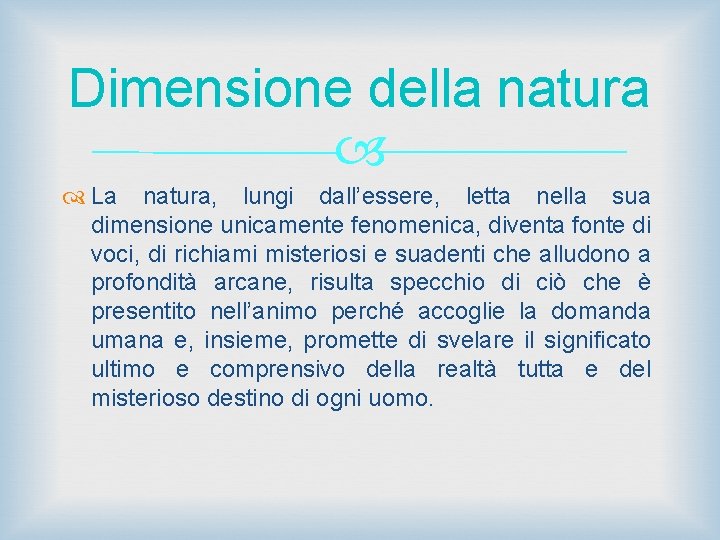 Dimensione della natura

La natura, lungi dall'essere, letta nella sua dimensione unicamente fenomenica, diventa fonte di voci, di richiami misteriosi e suadenti che alludono a profondità arcane, risulta specchio di ciò che è presentito nell'animo perché accoglie la domanda umana e, insieme, promette di svelare il significato ultimo e comprensivo della realtà tutta e del misterioso destino di ogni uomo.